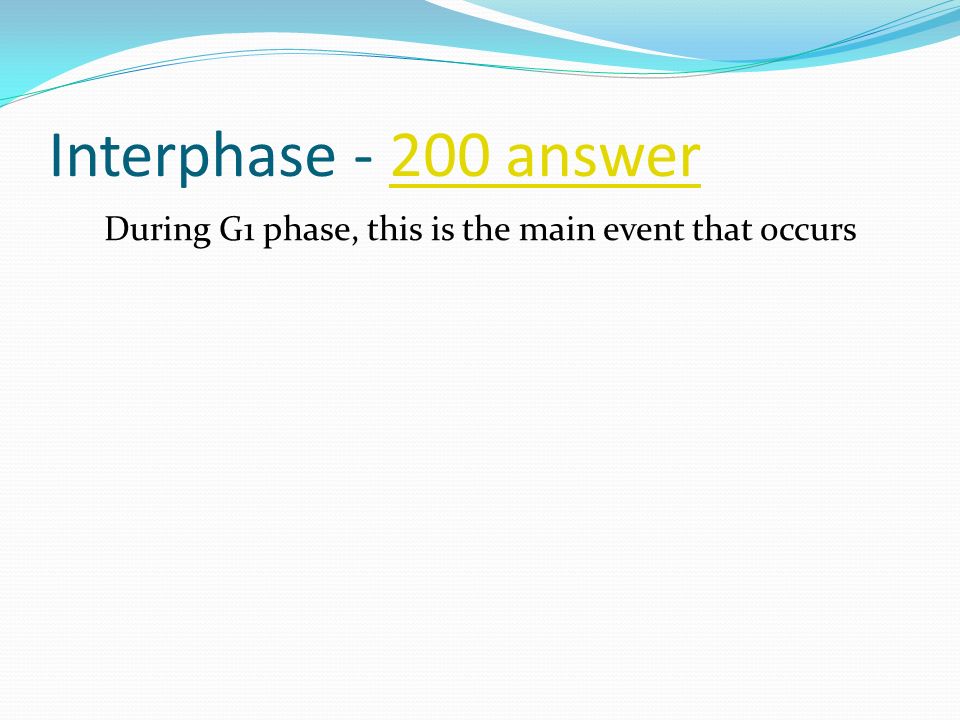 Interphase - 200 answer

During G1 phase, this is the main event that occurs